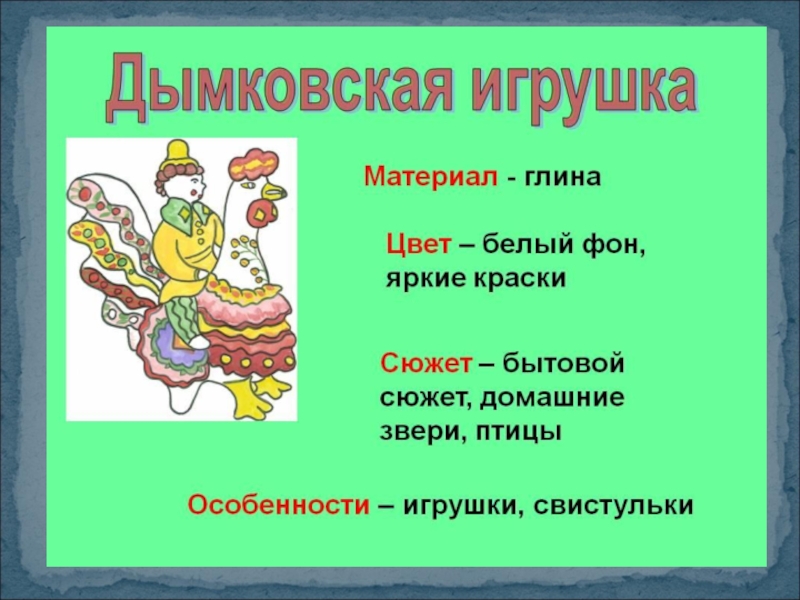 Дымковская игрушка

Материал - глина

Цвет – белый фон, яркие краски

Сюжет – бытовой сюжет, домашние звери, птицы

Особенности – игрушки, свистульки